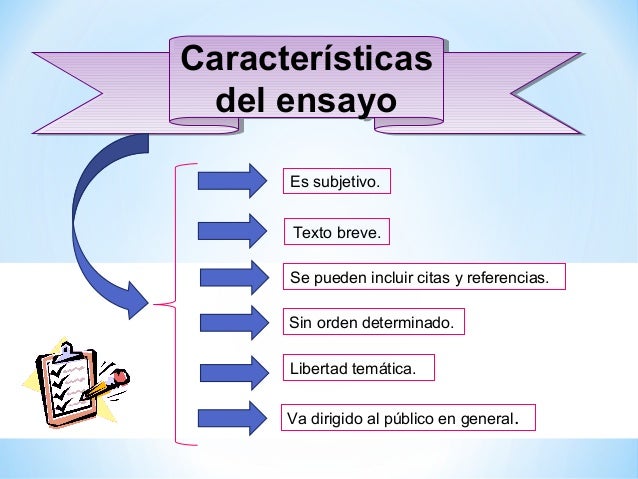 Características del ensayo

Es subjetivo.

Texto breve.

Se pueden incluir citas y referencias.

Sin orden determinado.

Libertad temática.

Va dirigido al público en general.